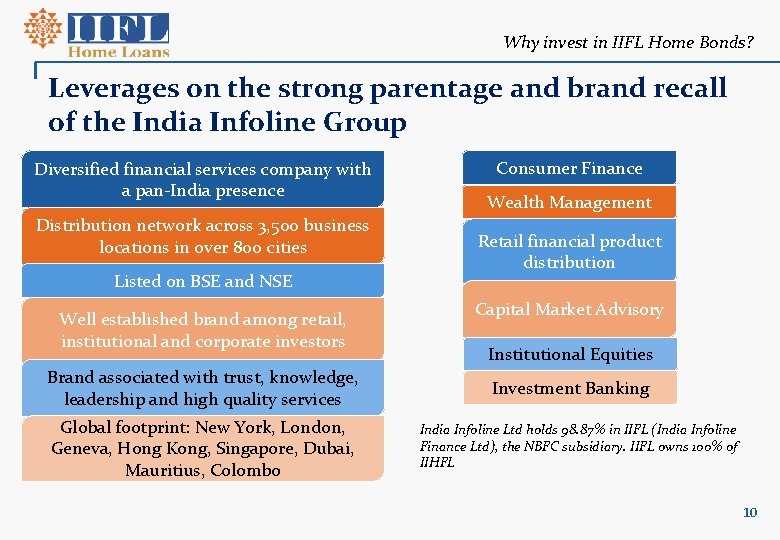 IIFL
Home Loans

Why invest in IIFL Home Bonds?

Leverages on the strong parentage and brand recall of the India Infoline Group

Diversified financial services company with a pan-India presence

Distribution network across 3,500 business locations in over 800 cities

Listed on BSE and NSE

Well established brand among retail, institutional and corporate investors

Brand associated with trust, knowledge, leadership and high quality services

Global footprint: New York, London, Geneva, Hong Kong, Singapore, Dubai, Mauritius, Colombo

Consumer Finance

Wealth Management

Retail financial product distribution

Capital Market Advisory

Institutional Equities

Investment Banking

India Infoline Ltd holds 98.87% in IIFL (India Infoline Finance Ltd), the NBFC subsidiary. IIFL owns 100% of IIHFL

10